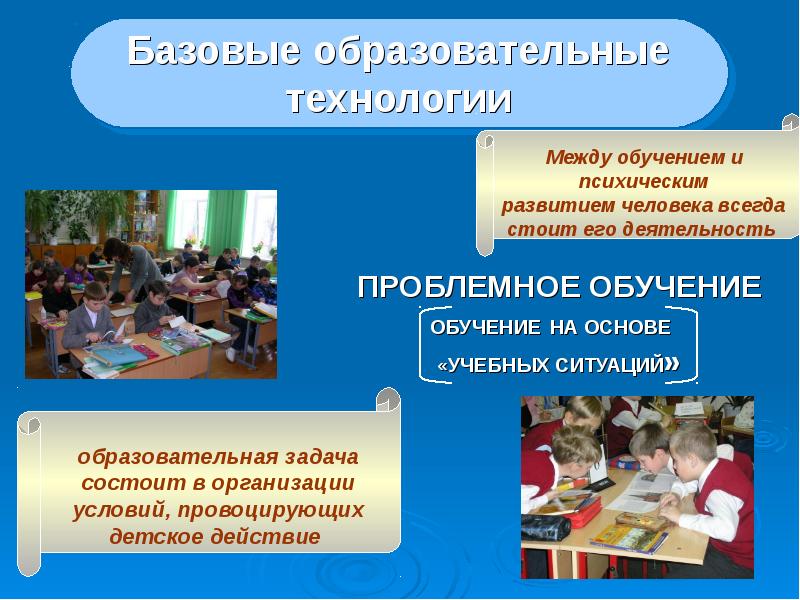 Базовые образовательные технологии

Между обучением и психическим развитием человека всегда стоит его деятельность

ПРОБЛЕМНОЕ ОБУЧЕНИЕ

ОБУЧЕНИЕ НА ОСНОВЕ «УЧЕБНЫХ СИТУАЦИЙ»

образовательная задача состоит в организации условий, провоцирующих детское действие